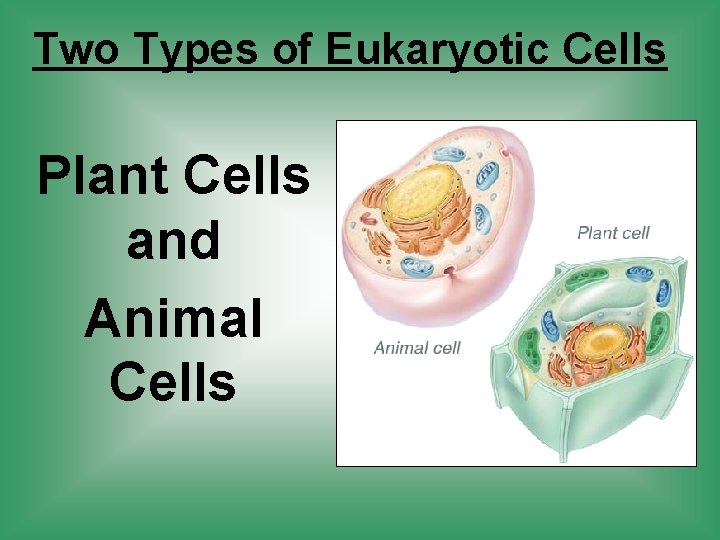 Two Types of Eukaryotic Cells

Plant Cells and Animal Cells

Plant cell

Animal cell